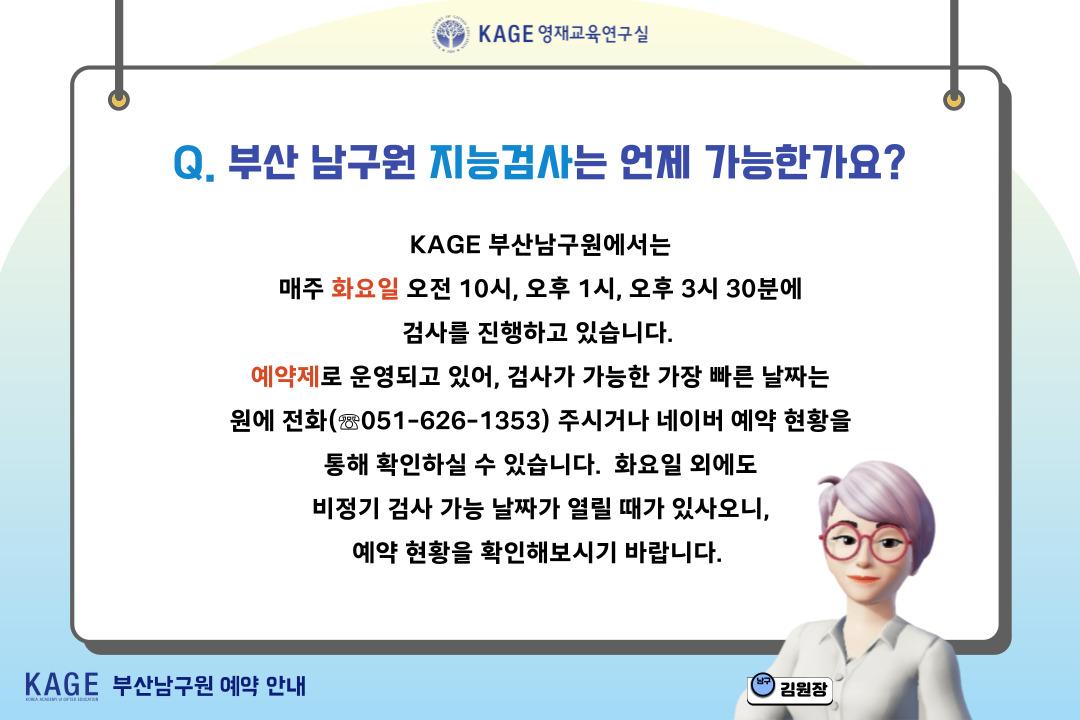 KAGE 영재교육연구실

Q. 부산 남구원 지능검사는 언제 가능한가요?

KAGE 부산남구원에서는
매주 화요일 오전 10시, 오후 1시, 오후 3시 30분에
검사를 진행하고 있습니다.
예약제로 운영되고 있어, 검사가 가능한 가장 빠른 날짜는
원에 전화(☏051-626-1353) 주시거나 네이버 예약 현황을
통해 확인하실 수 있습니다. 화요일 외에도
비정기 검사 가능 날짜가 열릴 때가 있사오니,
예약 현황을 확인해보시기 바랍니다.

KAGE 부산남구원 예약 안내

남구 김원장